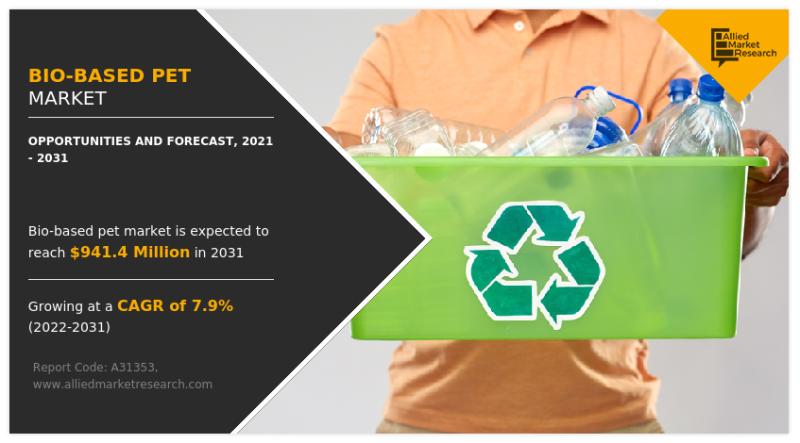 BIO-BASED PET
MARKET

OPPORTUNITIES AND FORECAST, 2021 - 2031

Bio-based pet market is expected to reach $941.4 Million in 2031

Growing at a CAGR of 7.9% (2022-2031)

Report Code: A31353,
www.alliedmarketresearch.com

Allied Market Research